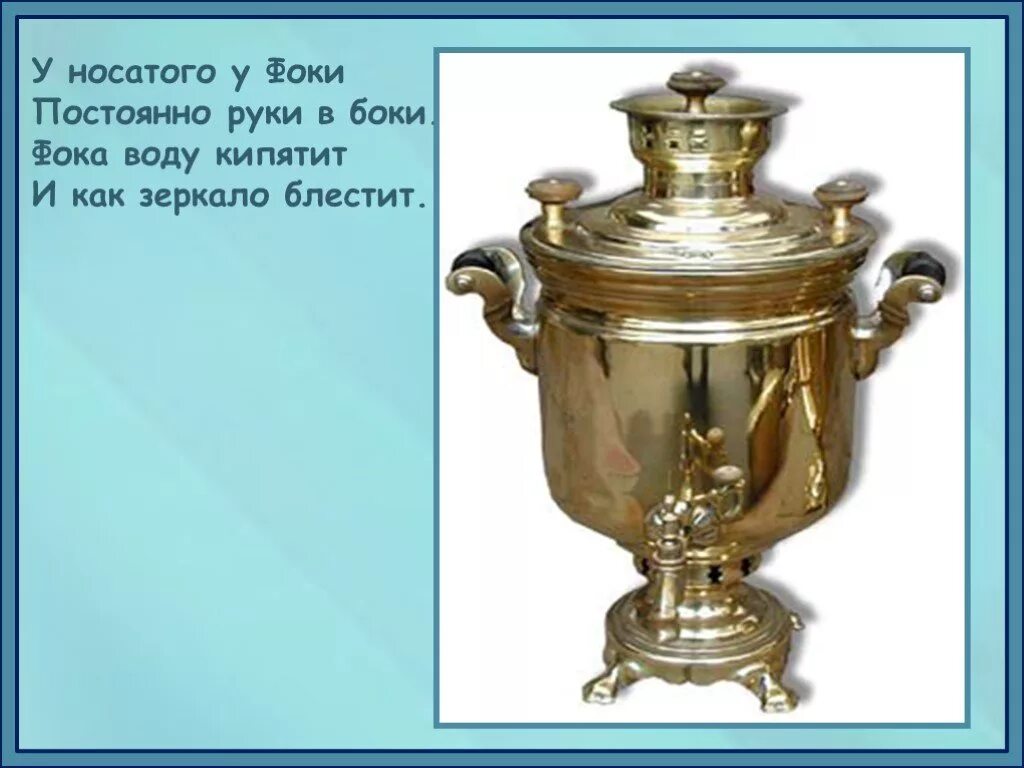 У носатого у Фоки
Постоянно руки в боки.
Фока воду кипятит
И как зеркало блестит.